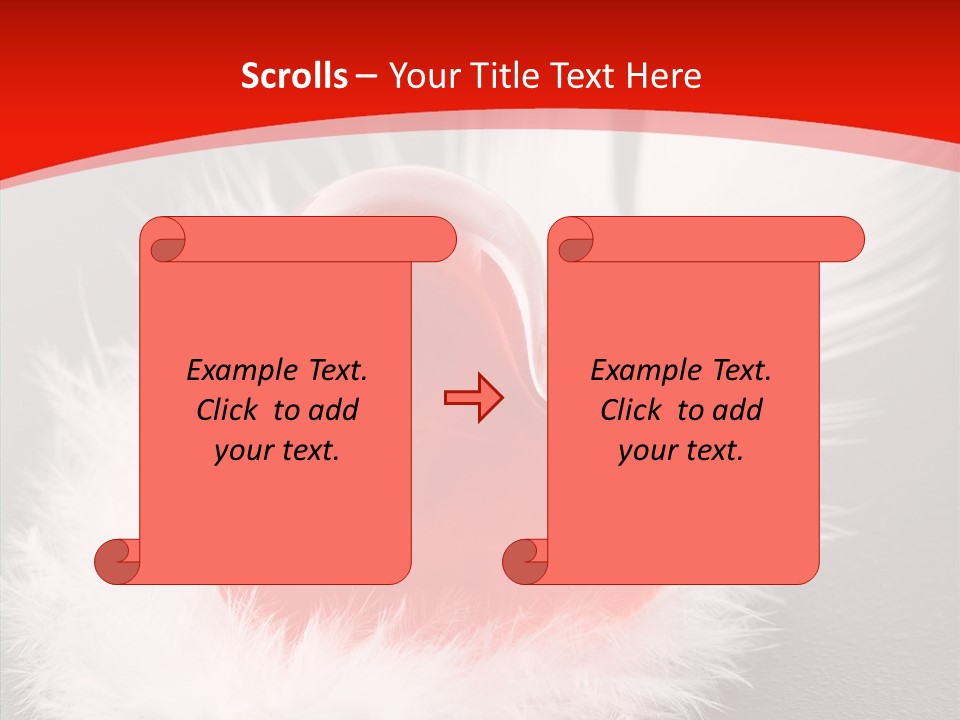 Scrolls – Your Title Text Here

Example Text. Click to add your text.

Example Text. Click to add your text.